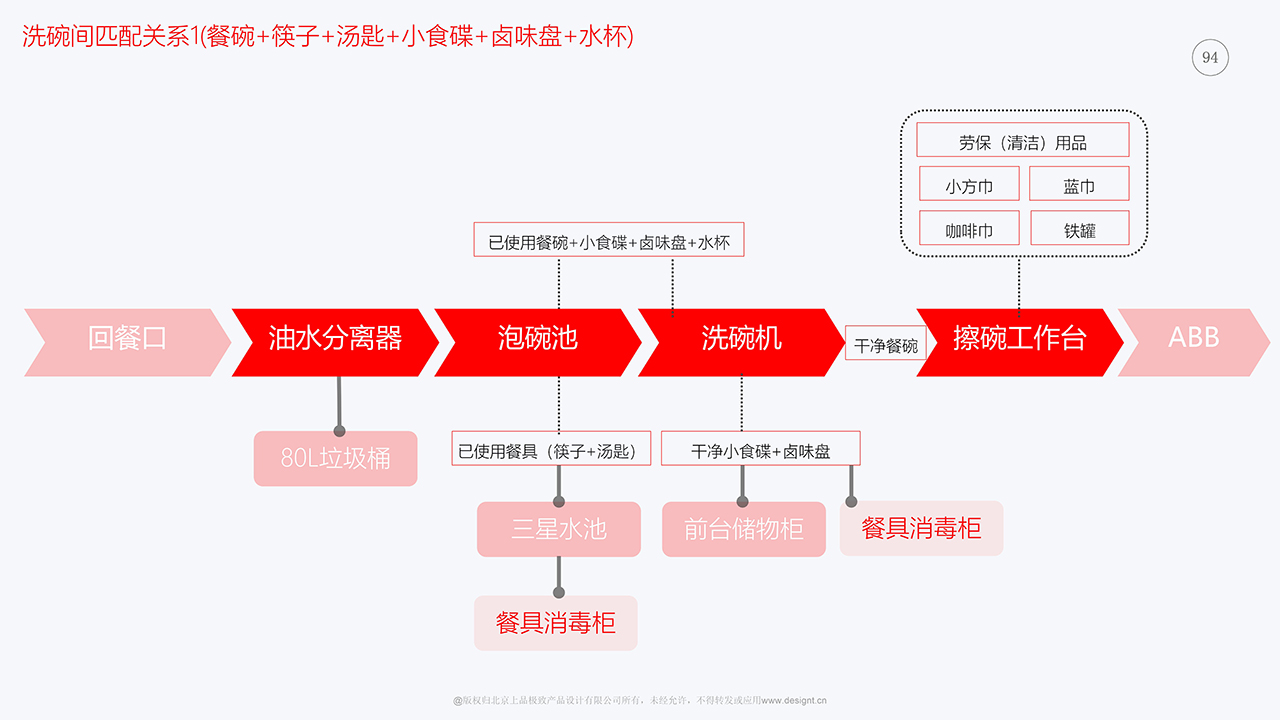 洗碗间匹配关系1(餐碗+筷子+汤匙+小食碟+卤味盘+水杯)

94

劳保（清洁）用品

小方巾

蓝巾

咖啡巾

铁罐

已使用餐碗+小食碟+卤味盘+水杯

回餐口

油水分离器

泡碗池

洗碗机

干净餐碗

擦碗工作台

ABB

80L垃圾桶

已使用餐具（筷子+汤匙）

干净小食碟+卤味盘

三星水池

前台储物柜

餐具消毒柜

餐具消毒柜

@版权归北京上品极致产品设计有限公司所有，未经允许，不得转发或应用www.designt.cn